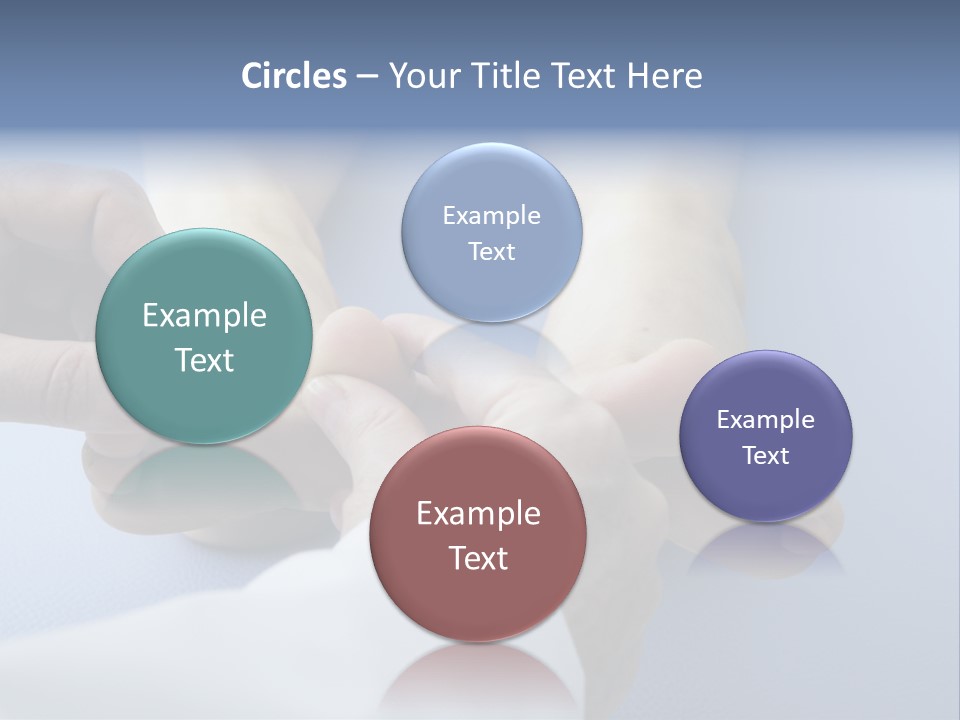 Circles – Your Title Text Here

Example Text

Example Text

Example Text

Example Text